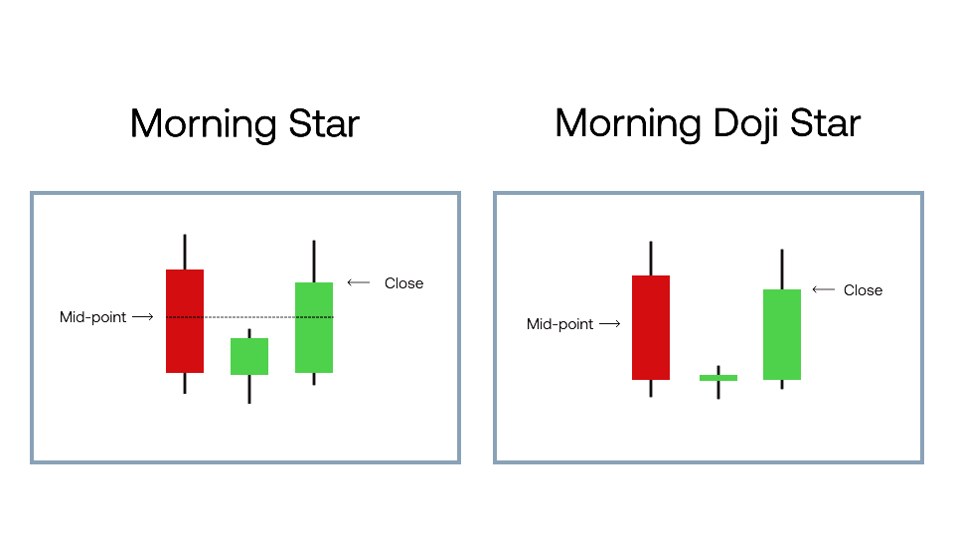 Morning Star

Mid-point →

← Close

Morning Doji Star

Mid-point →

← Close